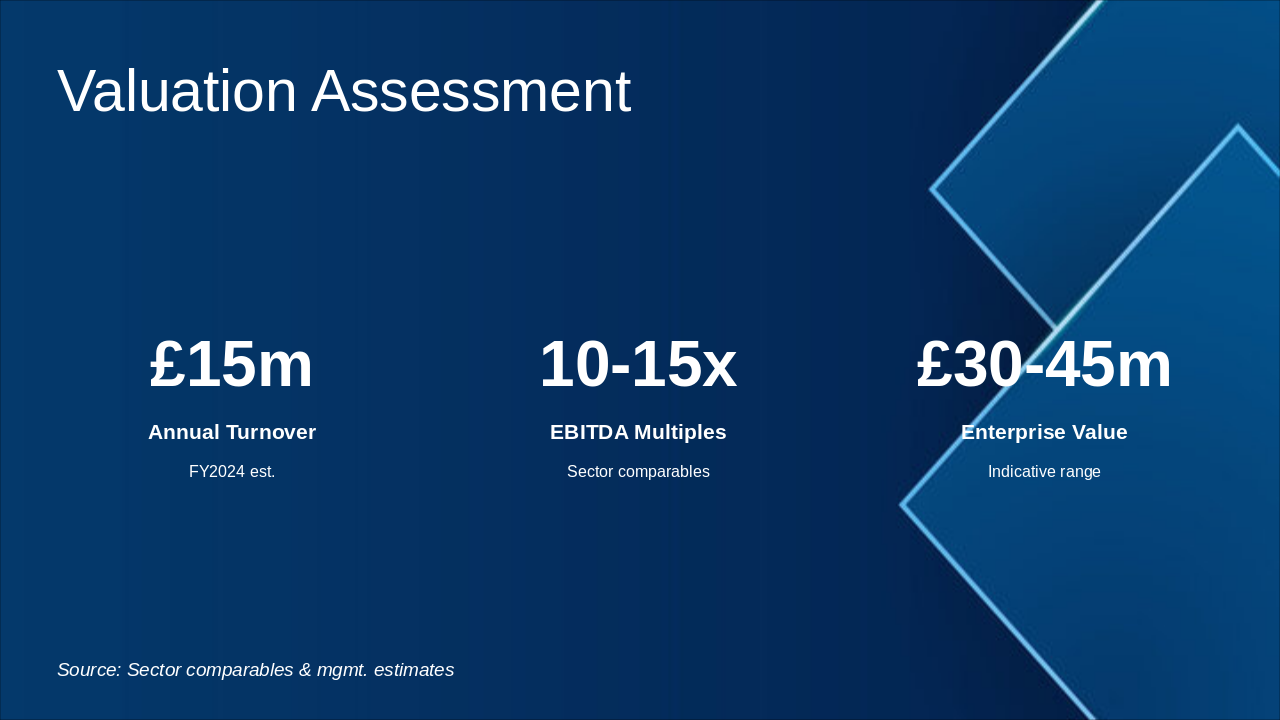 Valuation Assessment

£15m

Annual Turnover

FY2024 est.

10-15x

EBITDA Multiples

Sector comparables

£30-45m

Enterprise Value

Indicative range

Source: Sector comparables & mgmt. estimates